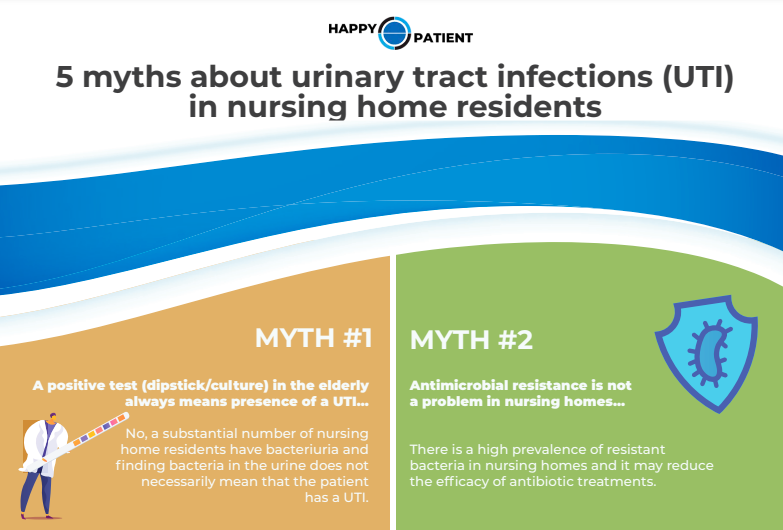 HAPPY PATIENT

5 myths about urinary tract infections (UTI) in nursing home residents

MYTH #1

A positive test (dipstick/culture) in the elderly always means presence of a UTI...

No, a substantial number of nursing home residents have bacteriuria and finding bacteria in the urine does not necessarily mean that the patient has a UTI.

MYTH #2

Antimicrobial resistance is not a problem in nursing homes...

There is a high prevalence of resistant bacteria in nursing homes and it may reduce the efficacy of antibiotic treatments.